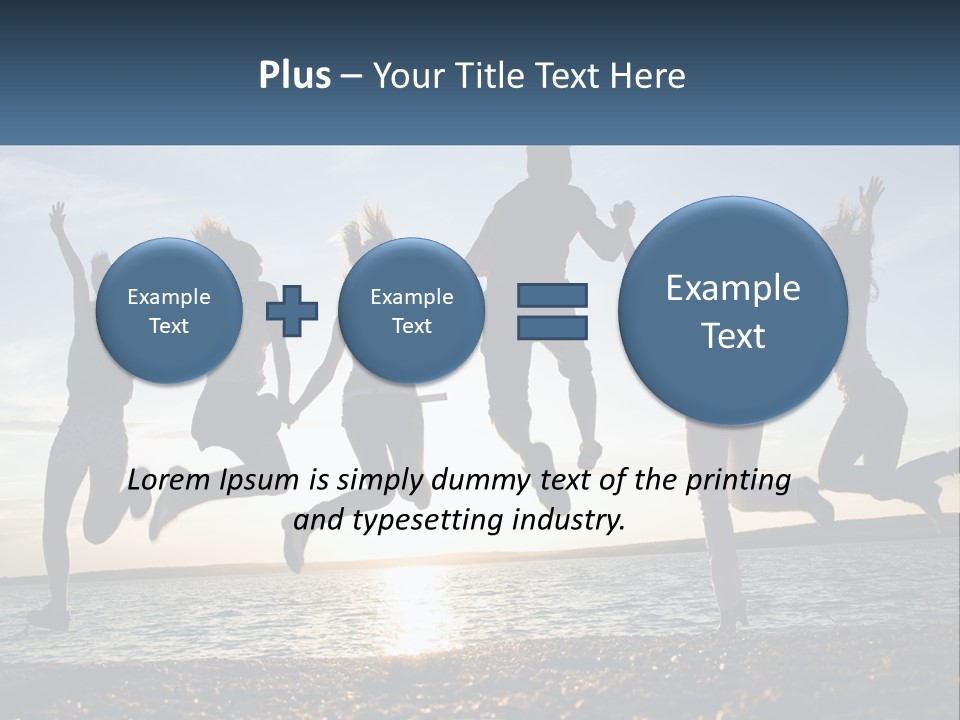 Plus – Your Title Text Here

Example Text

Example Text

Example Text

Lorem Ipsum is simply dummy text of the printing and typesetting industry.